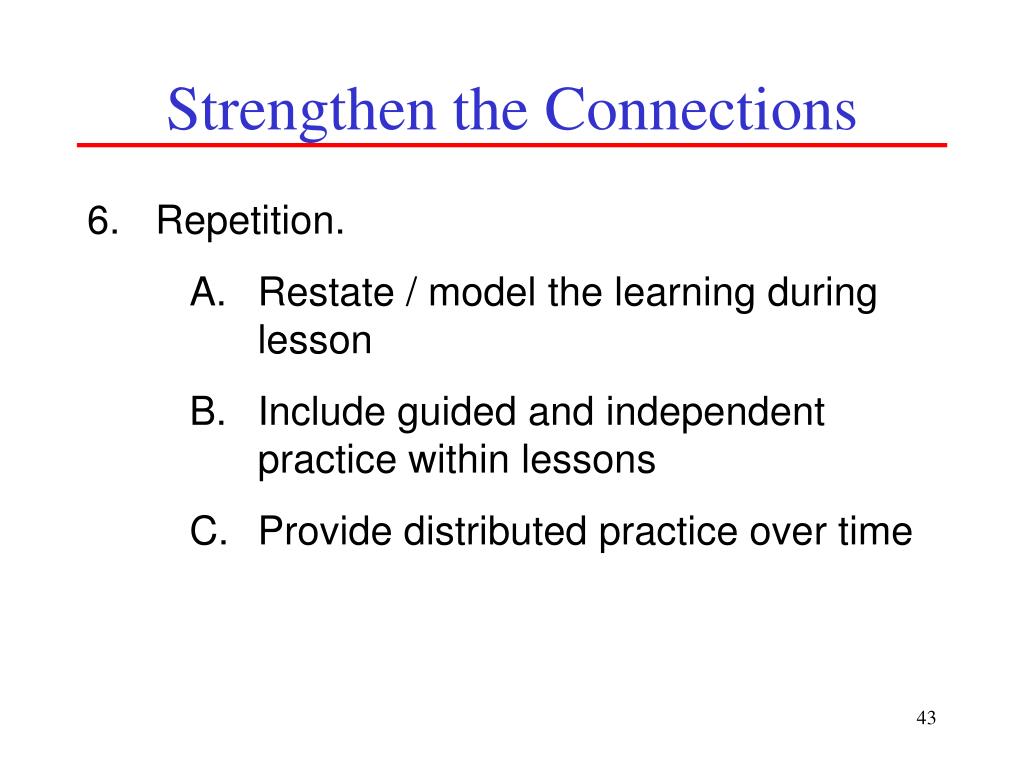 Strengthen the Connections

6. Repetition.

A. Restate / model the learning during lesson

B. Include guided and independent practice within lessons

C. Provide distributed practice over time

43